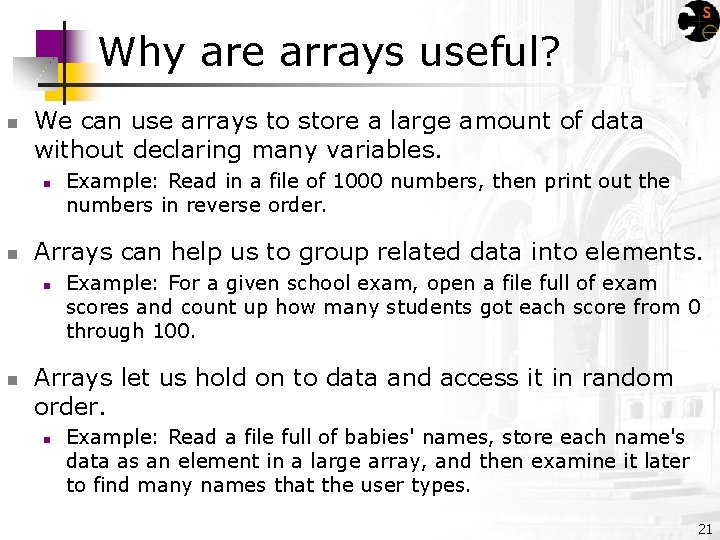 Why are arrays useful?

We can use arrays to store a large amount of data without declaring many variables.

Example: Read in a file of 1000 numbers, then print out the numbers in reverse order.

Arrays can help us to group related data into elements.

Example: For a given school exam, open a file full of exam scores and count up how many students got each score from 0 through 100.

Arrays let us hold on to data and access it in random order.

Example: Read a file full of babies' names, store each name's data as an element in a large array, and then examine it later to find many names that the user types.

21